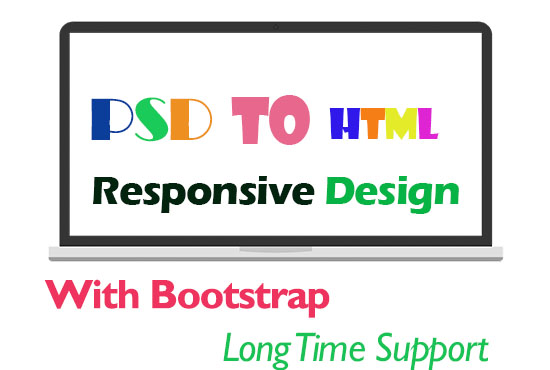 PSD TO HTML

Responsive Design

With Bootstrap

Long Time Support